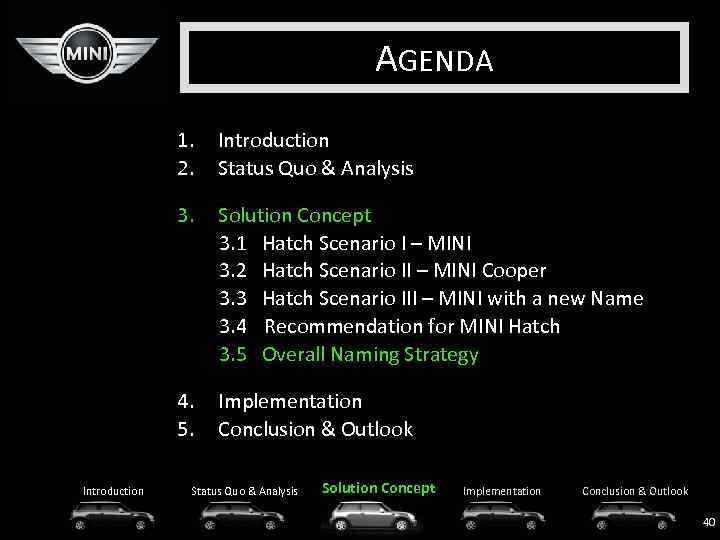 MINI

AGENDA

1. Introduction
2. Status Quo & Analysis

3. Solution Concept
3.1 Hatch Scenario I – MINI
3.2 Hatch Scenario II – MINI Cooper
3.3 Hatch Scenario III – MINI with a new Name
3.4 Recommendation for MINI Hatch
3.5 Overall Naming Strategy

4. Implementation
5. Conclusion & Outlook

Introduction
Status Quo & Analysis
Solution Concept
Implementation
Conclusion & Outlook

40